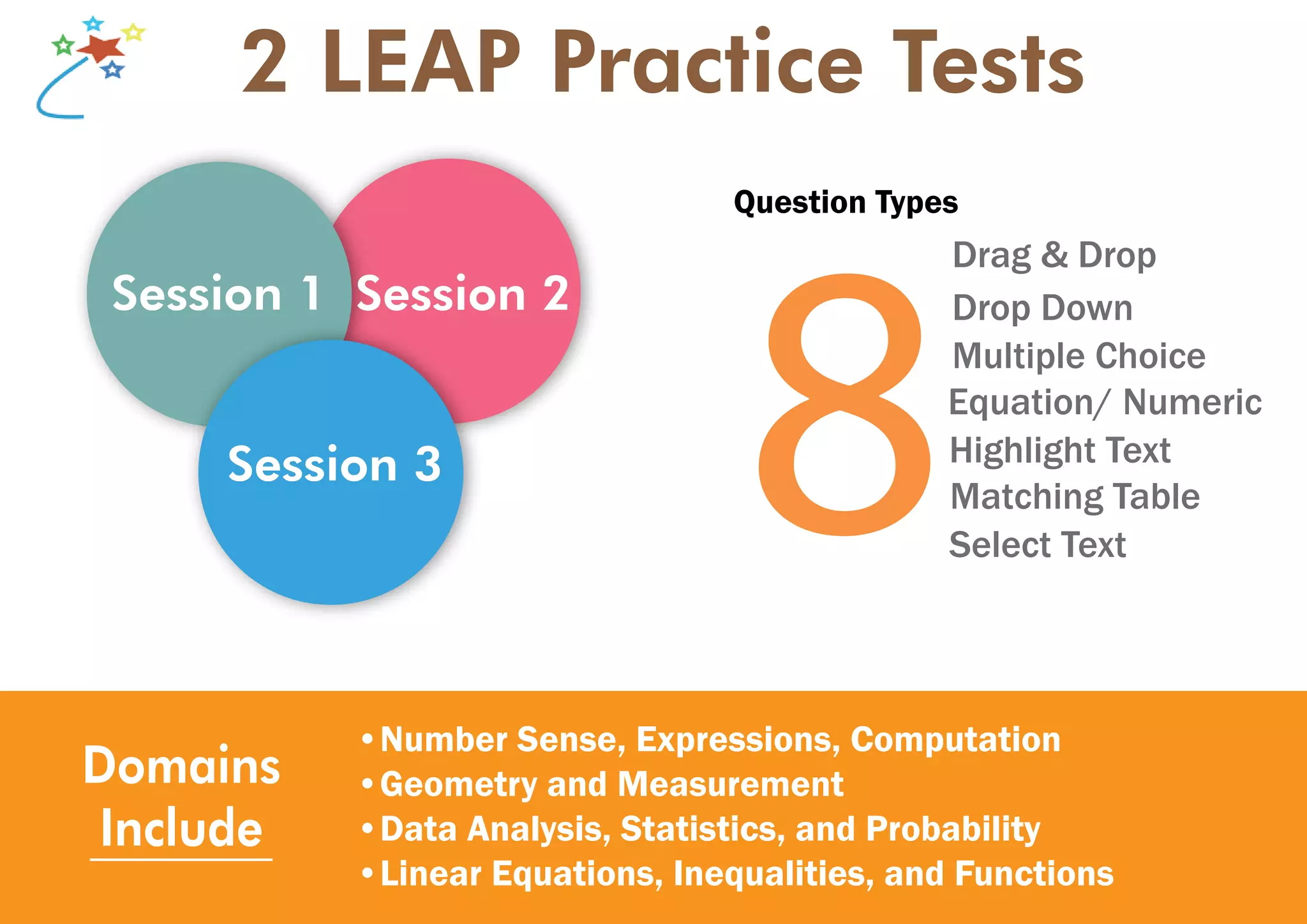 2 LEAP Practice Tests

Session 1
Session 2
Session 3

Question Types

8

Drag & Drop
Drop Down
Multiple Choice
Equation/ Numeric
Highlight Text
Matching Table
Select Text

Domains Include

• Number Sense, Expressions, Computation
• Geometry and Measurement
• Data Analysis, Statistics, and Probability
• Linear Equations, Inequalities, and Functions